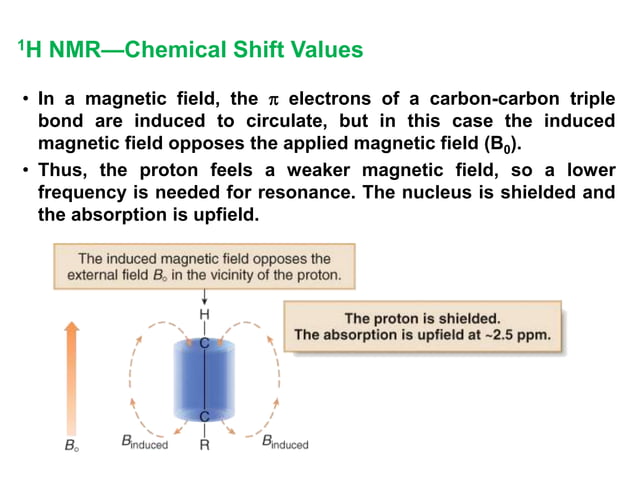 $^1$H NMR—Chemical Shift Values

• In a magnetic field, the $\pi$ electrons of a carbon-carbon triple bond are induced to circulate, but in this case the induced magnetic field opposes the applied magnetic field ($B_0$).

• Thus, the proton feels a weaker magnetic field, so a lower frequency is needed for resonance. The nucleus is shielded and the absorption is upfield.

The induced magnetic field opposes the external field $B_o$ in the vicinity of the proton.

The proton is shielded.
The absorption is upfield at ~2.5 ppm.

H
C
C
R

$B_o$

$B_{induced}$

$B_{induced}$